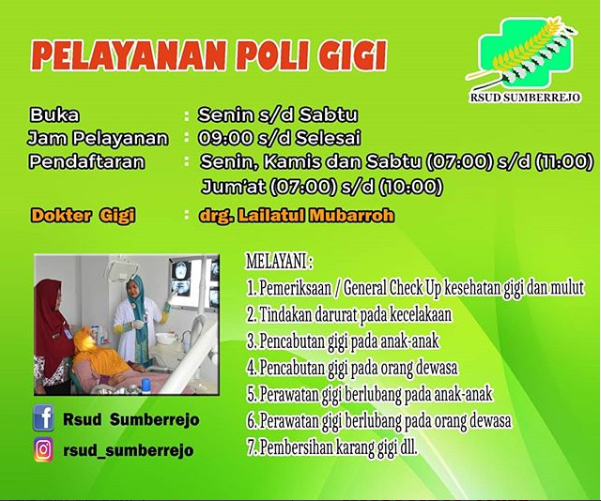 PELAYANAN POLI GIGI

RSUD SUMBERREJO

Buka : Senin s/d Sabtu
Jam Pelayanan : 09:00 s/d Selesai
Pendaftaran : Senin, Kamis dan Sabtu (07:00) s/d (11:00)
Jum'at (07:00) s/d (10:00)
Dokter Gigi : drg. Lailatul Mubarroh

MELAYANI :
1. Pemeriksaan / General Check Up kesehatan gigi dan mulut
2. Tindakan darurat pada kecelakaan
3. Pencabutan gigi pada anak-anak
4. Pencabutan gigi pada orang dewasa
5. Perawatan gigi berlubang pada anak-anak
6. Perawatan gigi berlubang pada orang dewasa
7. Pembersihan karang gigi dll.

Rsud Sumberrejo
rsud_sumberrejo